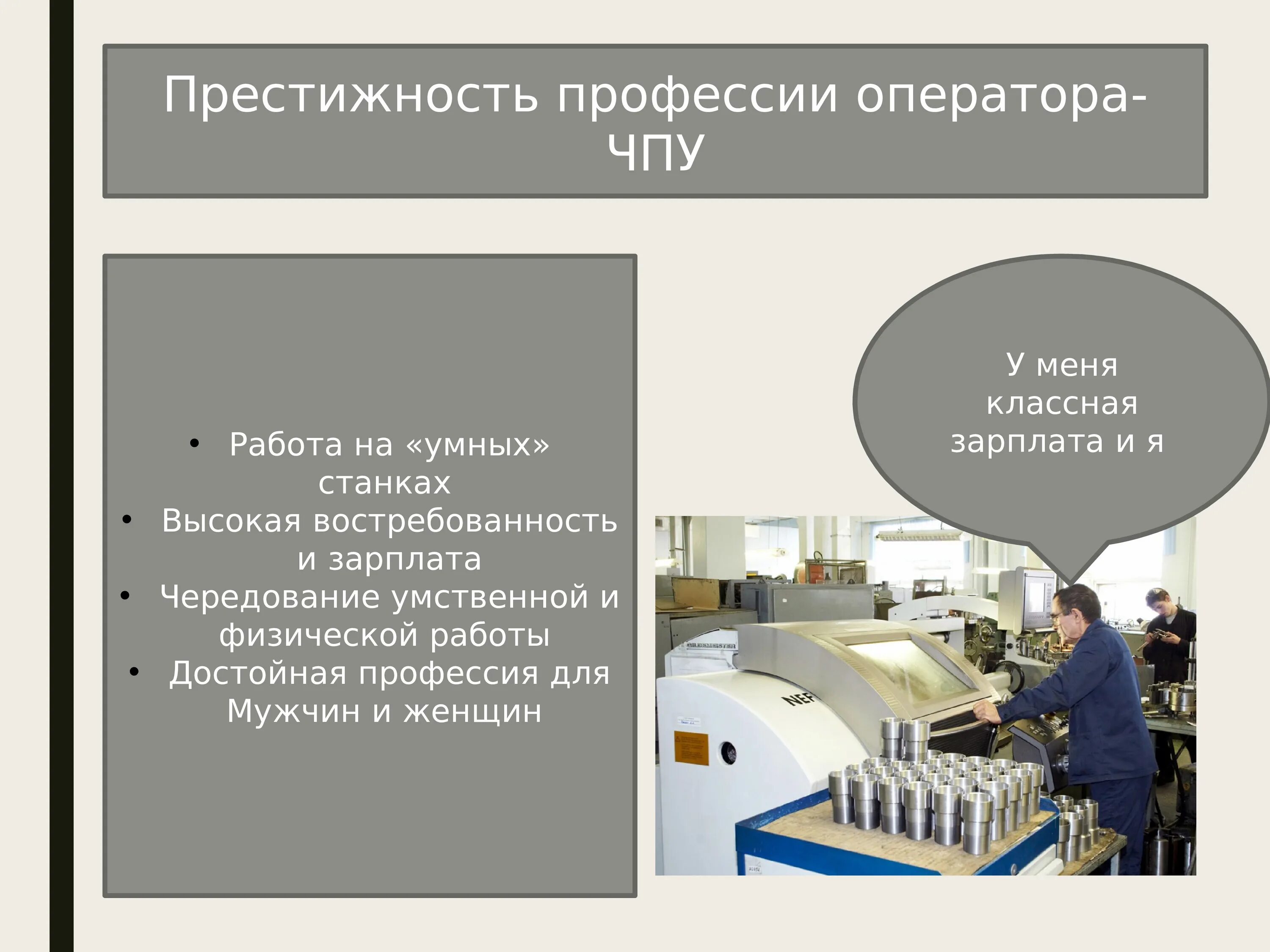 Престижность профессии оператора-ЧПУ

• Работа на «умных» станках
• Высокая востребованность и зарплата
• Чередование умственной и физической работы
• Достойная профессия для Мужчин и женщин

У меня классная зарплата и я

GILDEMEISTER

NEF